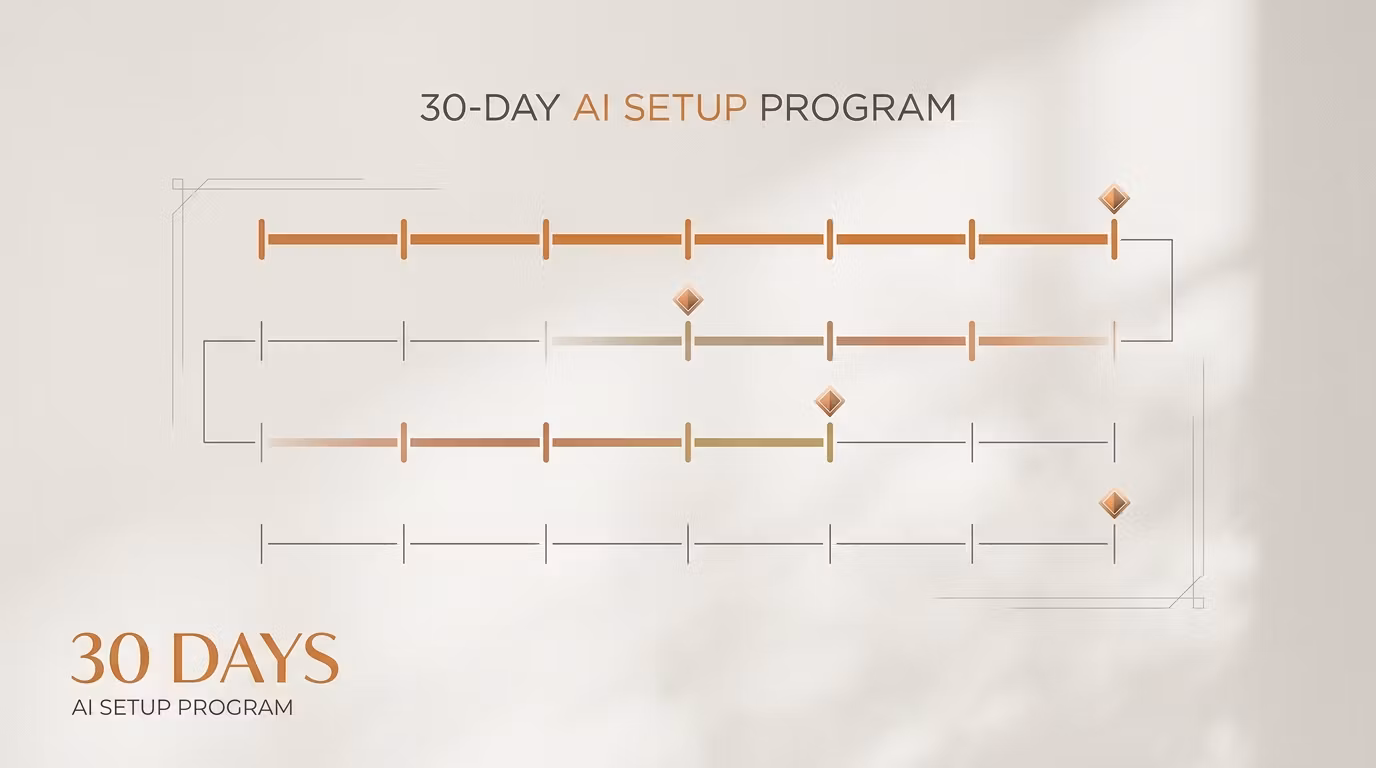 30-DAY AI SETUP PROGRAM

30 DAYS
AI SETUP PROGRAM